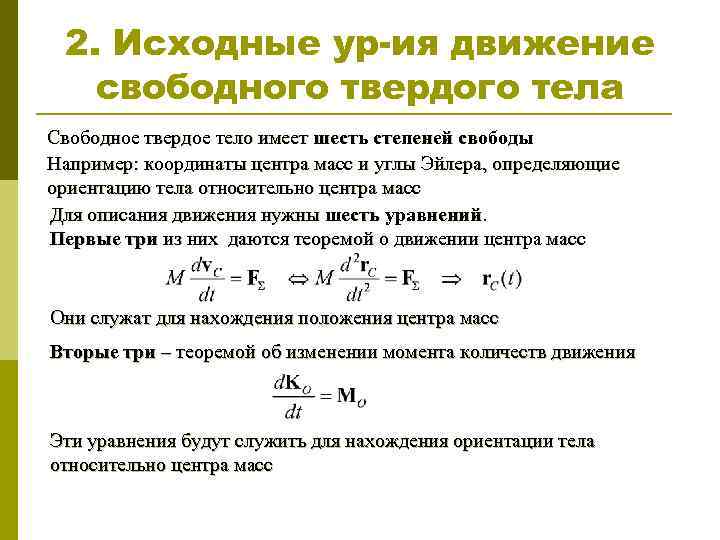 2. Исходные ур-ия движение свободного твердого тела

Свободное твердое тело имеет шесть степеней свободы

Например: координаты центра масс и углы Эйлера, определяющие ориентацию тела относительно центра масс

Для описания движения нужны шесть уравнений.

Первые три из них даются теоремой о движении центра масс

$M\frac{d\mathbf{v}_C}{dt} = \mathbf{F}_\Sigma \Leftrightarrow M\frac{d^2\mathbf{r}_C}{dt^2} = \mathbf{F}_\Sigma \Rightarrow \mathbf{r}_C(t)$

Они служат для нахождения положения центра масс

Вторые три – теоремой об изменении момента количеств движения

$\frac{d\mathbf{K}_O}{dt} = \mathbf{M}_O$

Эти уравнения будут служить для нахождения ориентации тела относительно центра масс